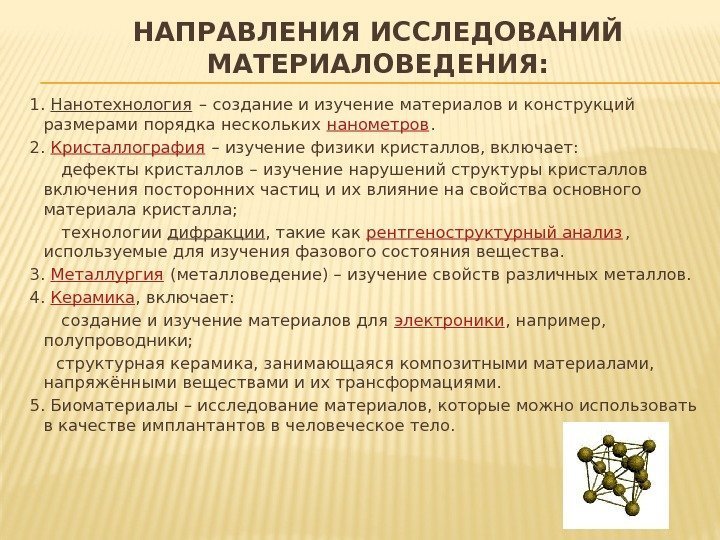 НАПРАВЛЕНИЯ ИССЛЕДОВАНИЙ МАТЕРИАЛОВЕДЕНИЯ:

1. Нанотехнология – создание и изучение материалов и конструкций размерами порядка нескольких нанометров.

2. Кристаллография – изучение физики кристаллов, включает:

дефекты кристаллов – изучение нарушений структуры кристаллов включения посторонних частиц и их влияние на свойства основного материала кристалла;

технологии дифракции, такие как рентгеноструктурный анализ, используемые для изучения фазового состояния вещества.

3. Металлургия (металловедение) – изучение свойств различных металлов.

4. Керамика, включает:

создание и изучение материалов для электроники, например, полупроводники;

структурная керамика, занимающаяся композитными материалами, напряжёнными веществами и их трансформациями.

5. Биоматериалы – исследование материалов, которые можно использовать в качестве имплантантов в человеческое тело.